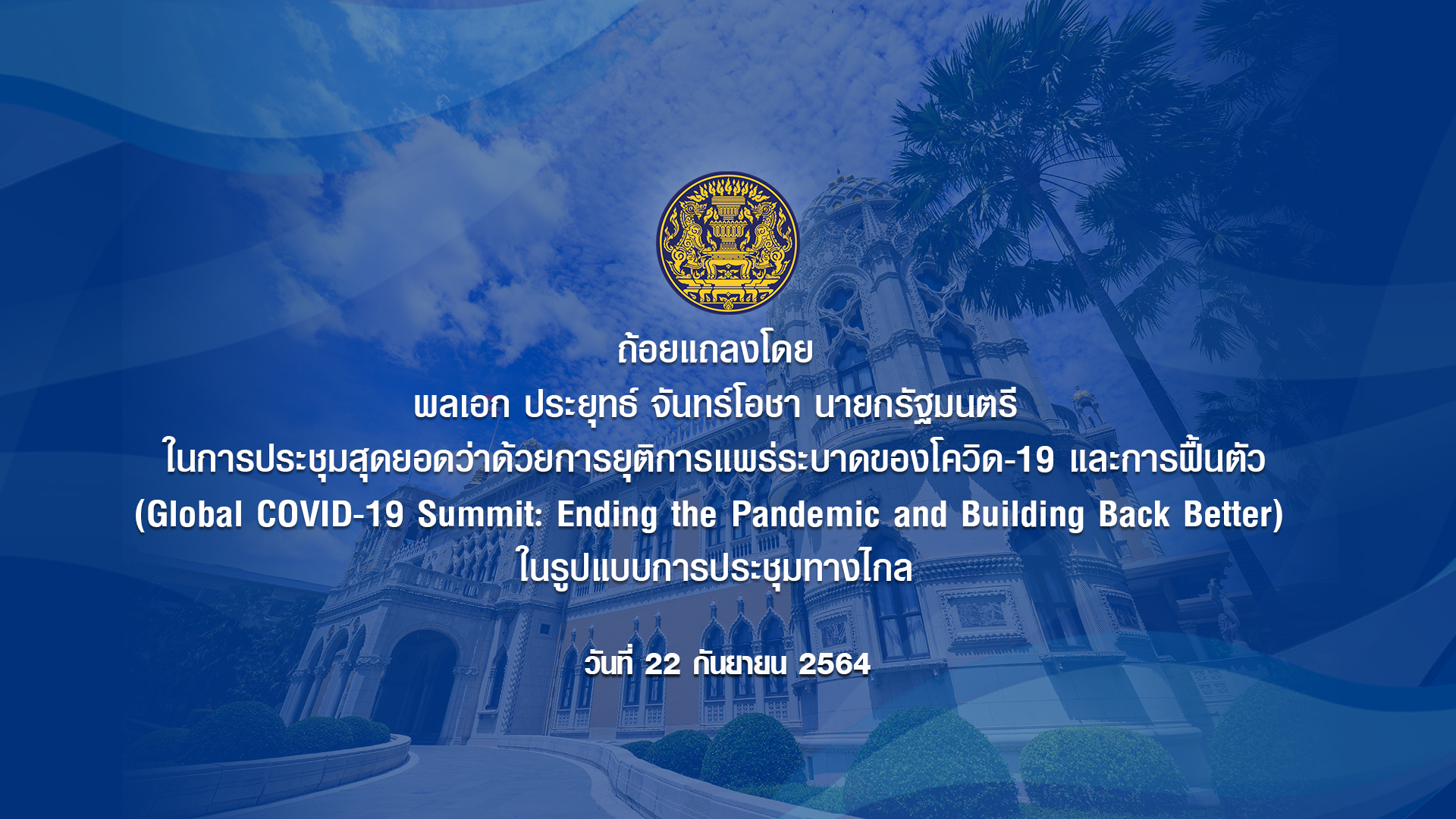 ถ้อยแถลงโดย
พลเอก ประยุทธ์ จันทร์โอชา นายกรัฐมนตรี
ในการประชุมสุดยอดว่าด้วยการยุติการแพร่ระบาดของโควิด-19 และการฟื้นตัว
(Global COVID-19 Summit: Ending the Pandemic and Building Back Better)
ในรูปแบบการประชุมทางไกล

วันที่ 22 กันยายน 2564